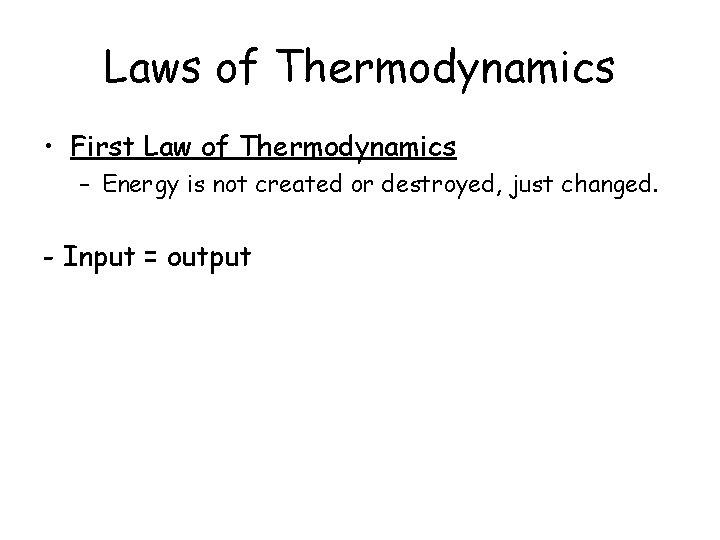 Laws of Thermodynamics

• First Law of Thermodynamics
– Energy is not created or destroyed, just changed.

- Input = output